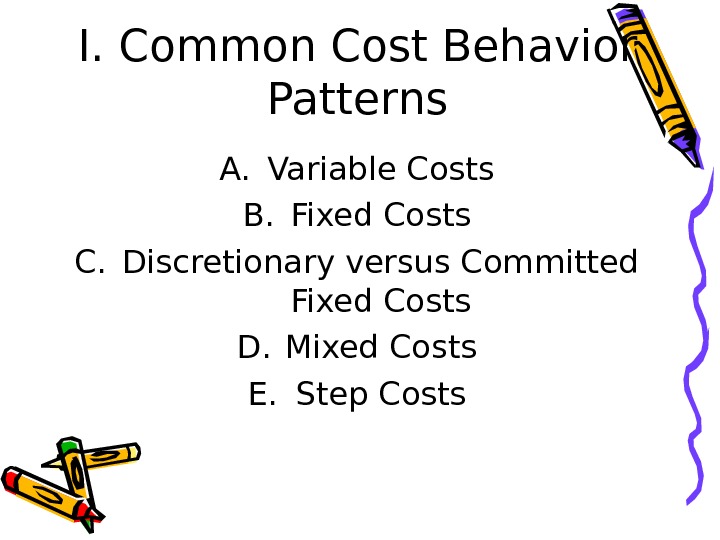 I. Common Cost Behavior Patterns

A. Variable Costs
B. Fixed Costs
C. Discretionary versus Committed Fixed Costs
D. Mixed Costs
E. Step Costs